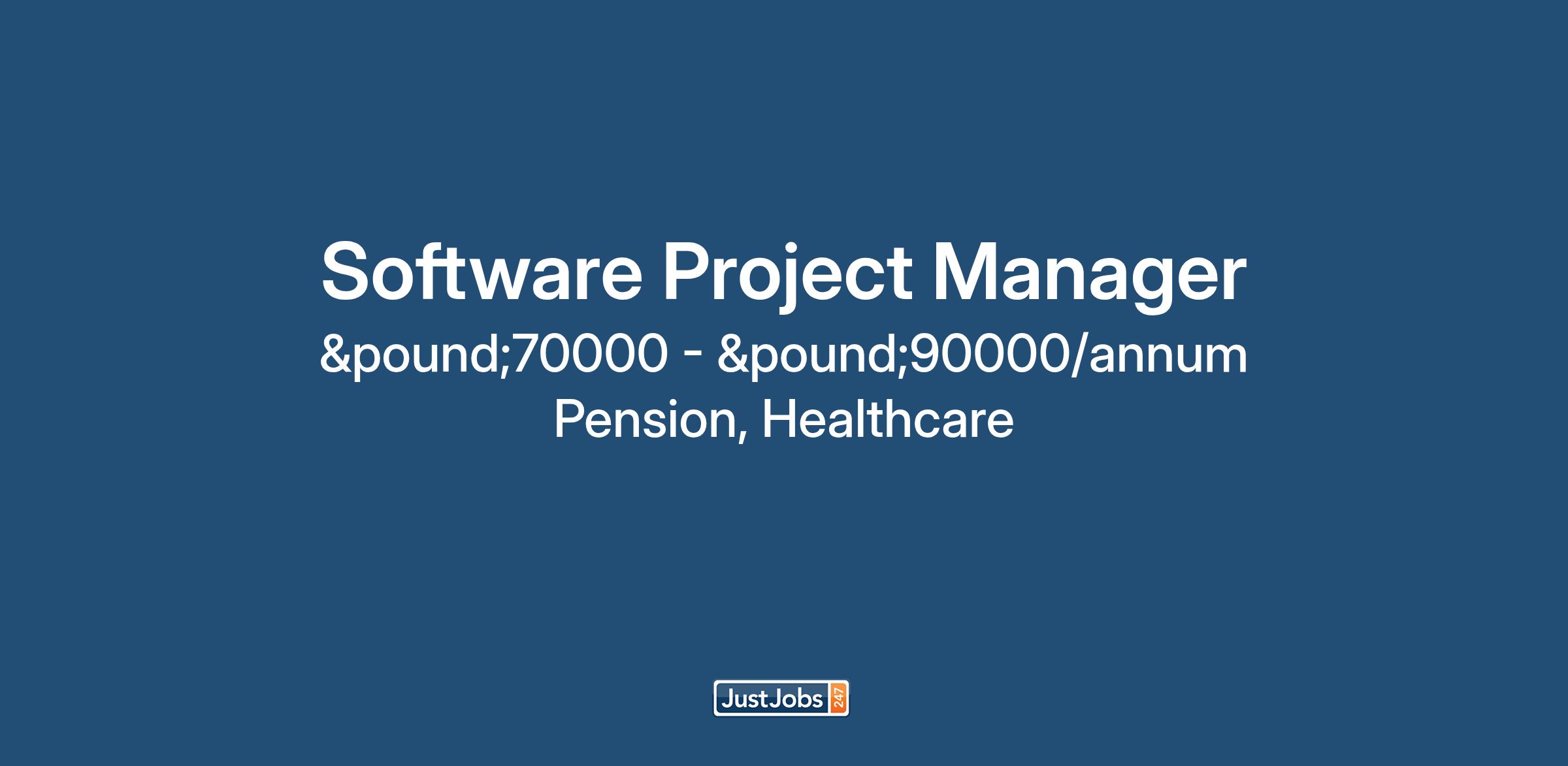 Software Project Manager
&pound;70000 - &pound;90000/annum
Pension, Healthcare

JustJobs 247